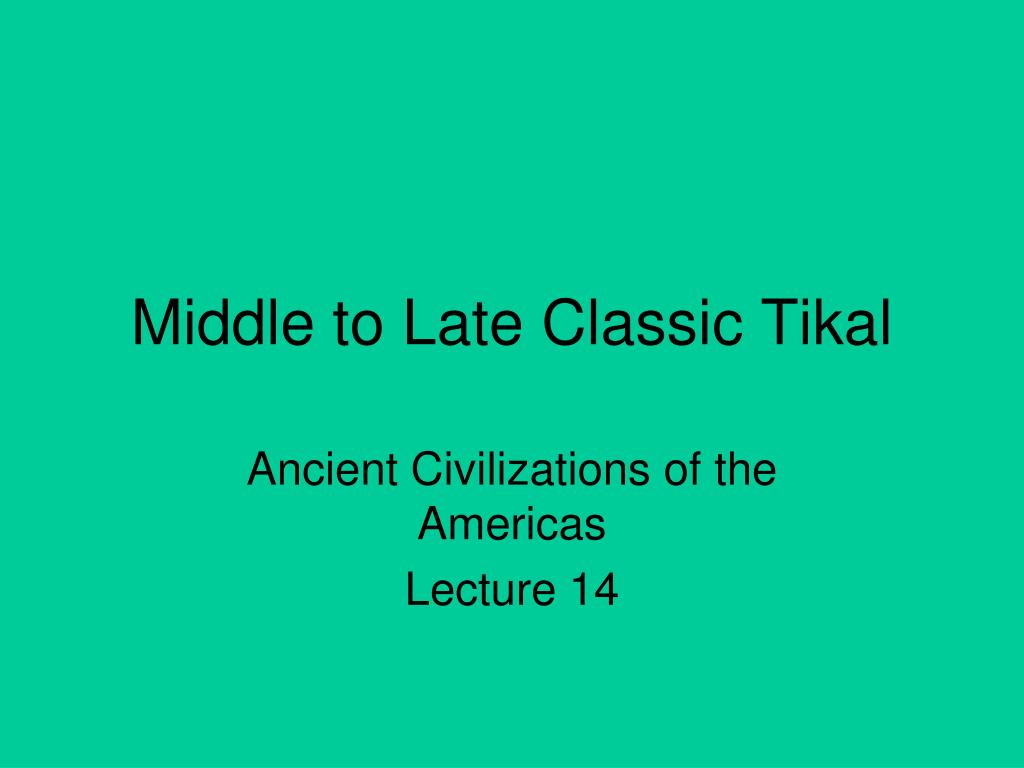 Middle to Late Classic Tikal

Ancient Civilizations of the Americas

Lecture 14